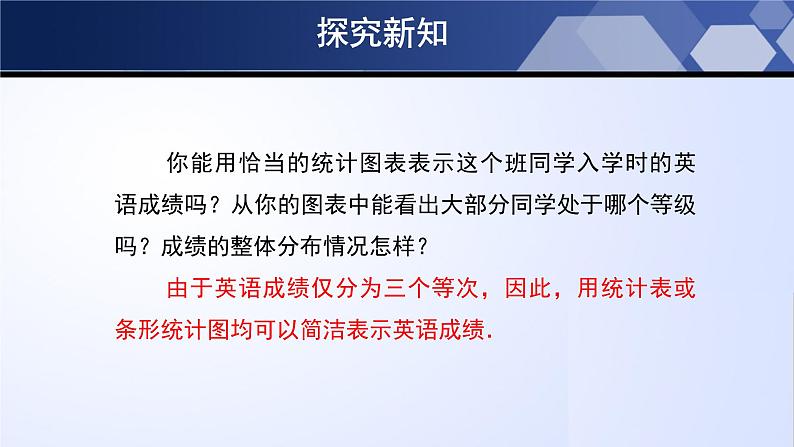 探究新知

你能用恰当的统计图表表示这个班同学入学时的英语成绩吗？从你的图表中能看出大部分同学处于哪个等级吗？成绩的整体分布情况怎样？

由于英语成绩仅分为三个等次，因此，用统计表或条形统计图均可以简洁表示英语成绩.